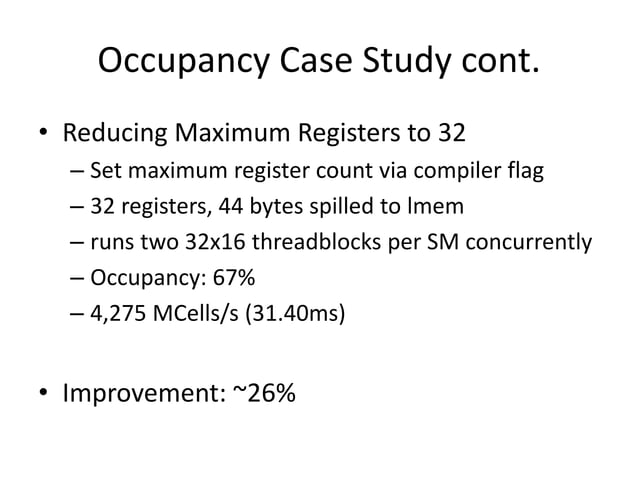 Occupancy Case Study cont.

• Reducing Maximum Registers to 32
– Set maximum register count via compiler flag
– 32 registers, 44 bytes spilled to lmem
– runs two 32x16 threadblocks per SM concurrently
– Occupancy: 67%
– 4,275 MCells/s (31.40ms)

• Improvement: ~26%